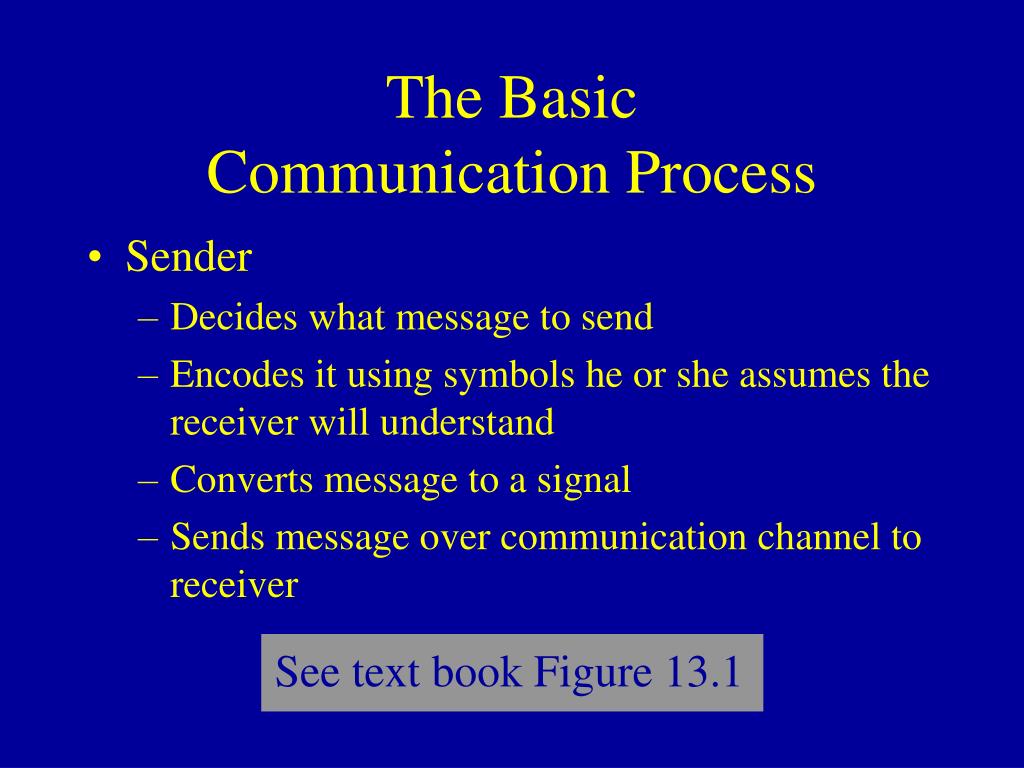 The Basic
Communication Process

• Sender
– Decides what message to send
– Encodes it using symbols he or she assumes the receiver will understand
– Converts message to a signal
– Sends message over communication channel to receiver

See text book Figure 13.1